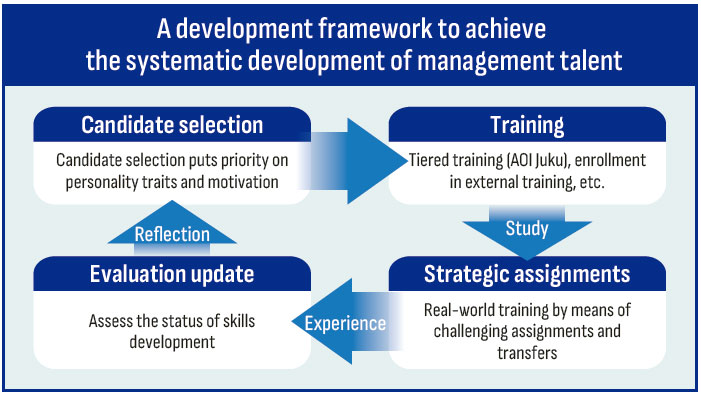 A development framework to achieve the systematic development of management talent

Candidate selection

Candidate selection puts priority on personality traits and motivation

Training

Tiered training (AOI Juku), enrollment in external training, etc.

Study

Strategic assignments

Real-world training by means of challenging assignments and transfers

Experience

Evaluation update

Assess the status of skills development

Reflection